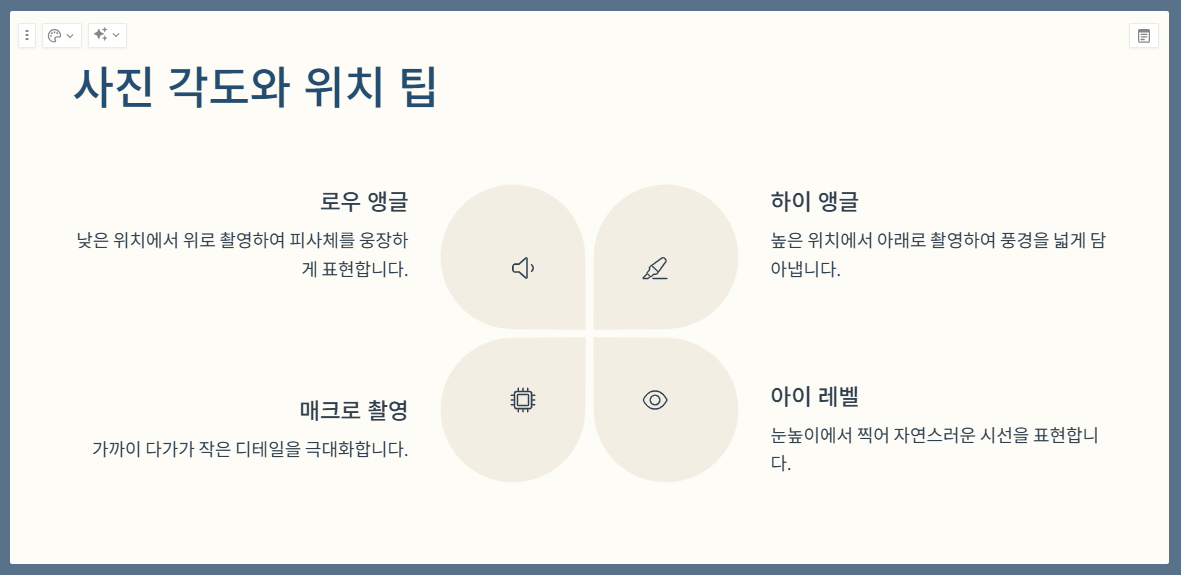 사진 각도와 위치 팁

로우 앵글

낮은 위치에서 위로 촬영하여 피사체를 웅장하게 표현합니다.

하이 앵글

높은 위치에서 아래로 촬영하여 풍경을 넓게 담아냅니다.

매크로 촬영

가까이 다가가 작은 디테일을 극대화합니다.

아이 레벨

눈높이에서 찍어 자연스러운 시선을 표현합니다.